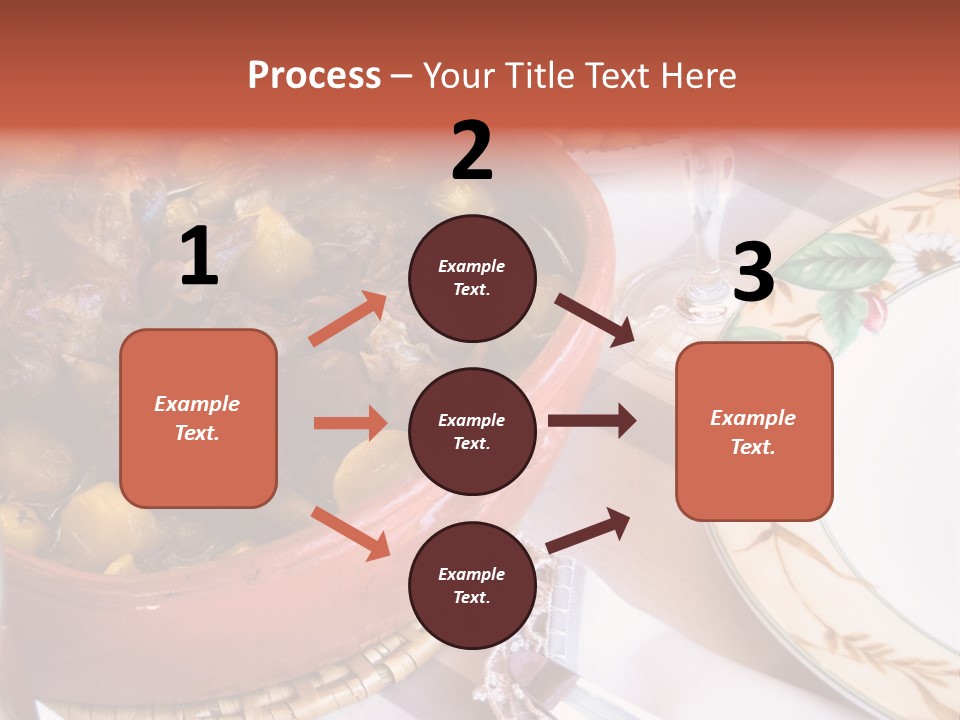 Process – Your Title Text Here

1

Example Text.

2

Example Text.

Example Text.

Example Text.

3

Example Text.